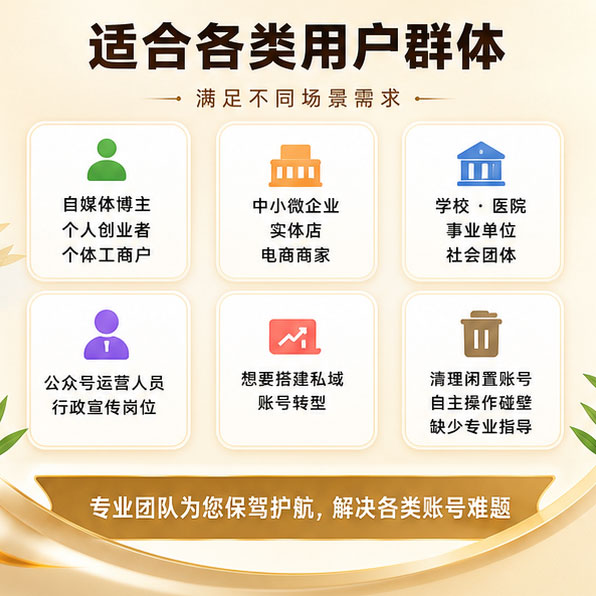 适合各类用户群体

满足不同场景需求

自媒体博主
个人创业者
个体工商户

中小微企业
实体店
电商商家

学校 · 医院
事业单位
社会团体

公众号运营人员
行政宣传岗位

想要搭建私域
账号转型

清理闲置账号
自主操作碰壁
缺少专业指导

专业团队为您保驾护航，解决各类账号难题